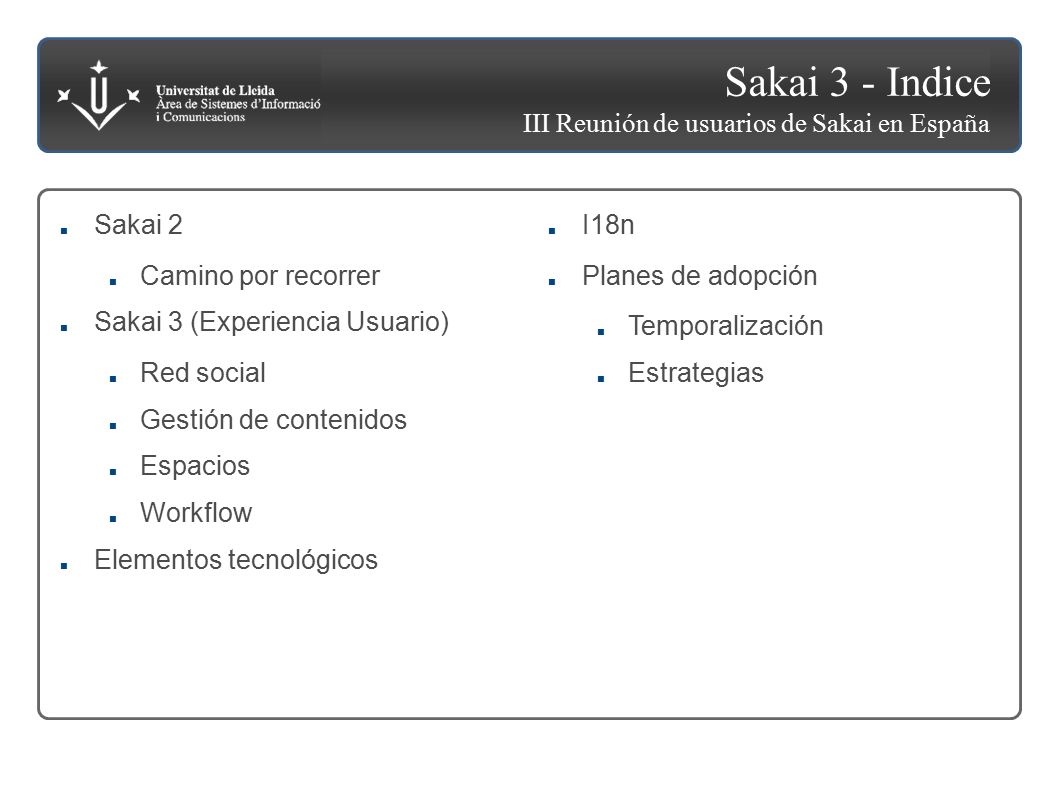 Universitat de Lleida
Àrea de Sistemes d'Informació i Comunicacions

Sakai 3 - Indice
III Reunión de usuarios de Sakai en España

- Sakai 2
  - Camino por recorrer
- Sakai 3 (Experiencia Usuario)
  - Red social
  - Gestión de contenidos
  - Espacios
  - Workflow
- Elementos tecnológicos

- I18n
- Planes de adopción
  - Temporalización
  - Estrategias